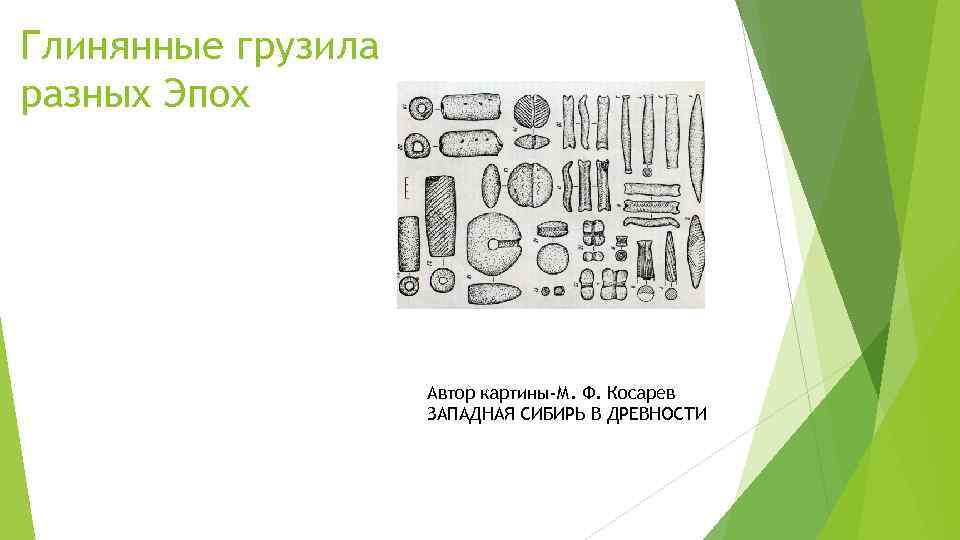 Глинянные грузила разных Эпох

Автор картины-М. Ф. Косарев
ЗАПАДНАЯ СИБИРЬ В ДРЕВНОСТИ